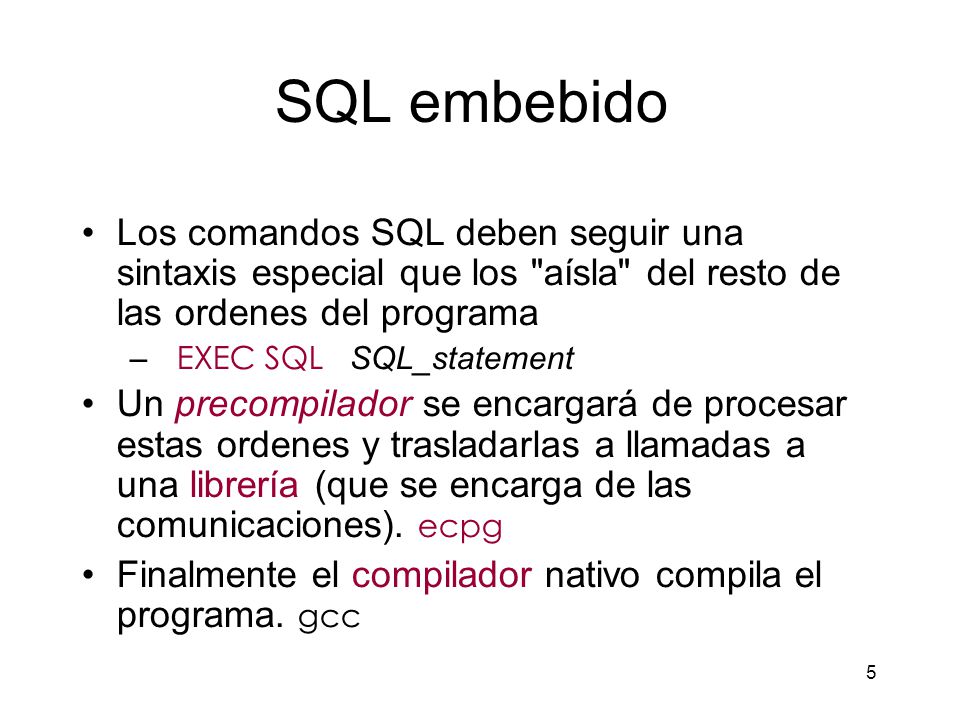 SQL embebido

• Los comandos SQL deben seguir una sintaxis especial que los "aísla" del resto de las ordenes del programa
– EXEC SQL SQL_statement
• Un precompilador se encargará de procesar estas ordenes y trasladarlas a llamadas a una librería (que se encarga de las comunicaciones). ecpg
• Finalmente el compilador nativo compila el programa. gcc

5